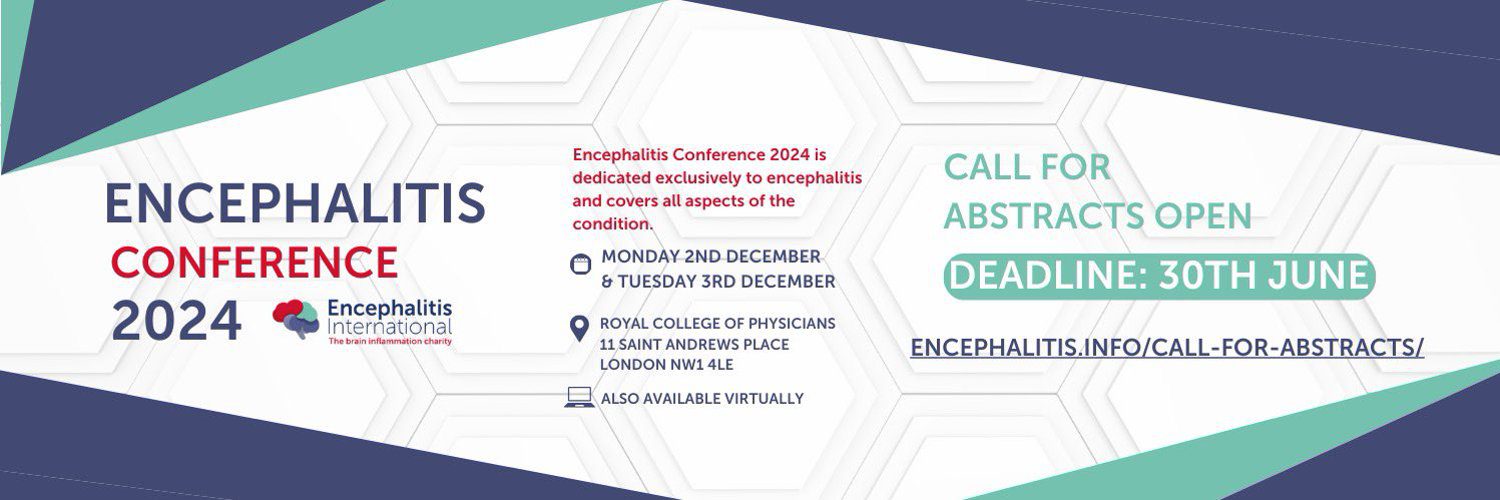 ENCEPHALITIS
CONFERENCE
2024

Encephalitis
International
The brain inflammation charity

Encephalitis Conference 2024 is dedicated exclusively to encephalitis and covers all aspects of the condition.

MONDAY 2ND DECEMBER
& TUESDAY 3RD DECEMBER

ROYAL COLLEGE OF PHYSICIANS
11 SAINT ANDREWS PLACE
LONDON NW1 4LE

ALSO AVAILABLE VIRTUALLY

CALL FOR
ABSTRACTS OPEN

DEADLINE: 30TH JUNE

ENCEPHALITIS.INFO/CALL-FOR-ABSTRACTS/